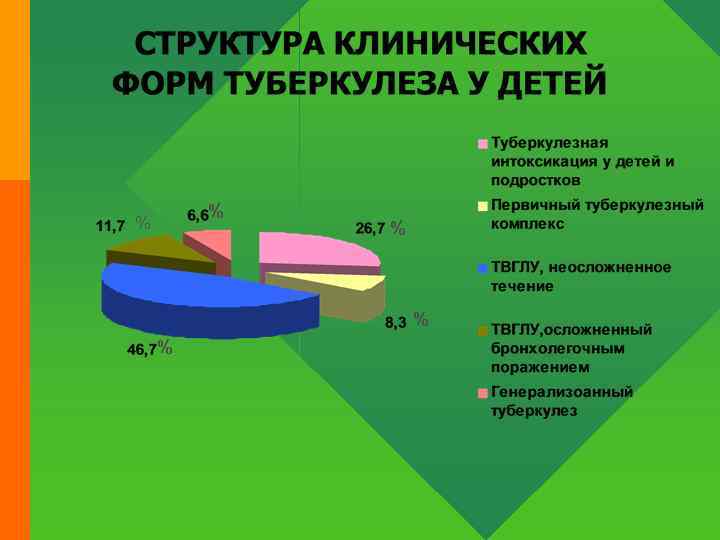 СТРУКТУРА КЛИНИЧЕСКИХ ФОРМ ТУБЕРКУЛЕЗА У ДЕТЕЙ

11,7 %
6,6%
26,7 %
8,3 %
46,7%

Туберкулезная интоксикация у детей и подростков

Первичный туберкулезный комплекс

ТВГЛУ, неосложненное течение

ТВГЛУ,осложненный бронхолегочным поражением

Генерализоанный туберкулез